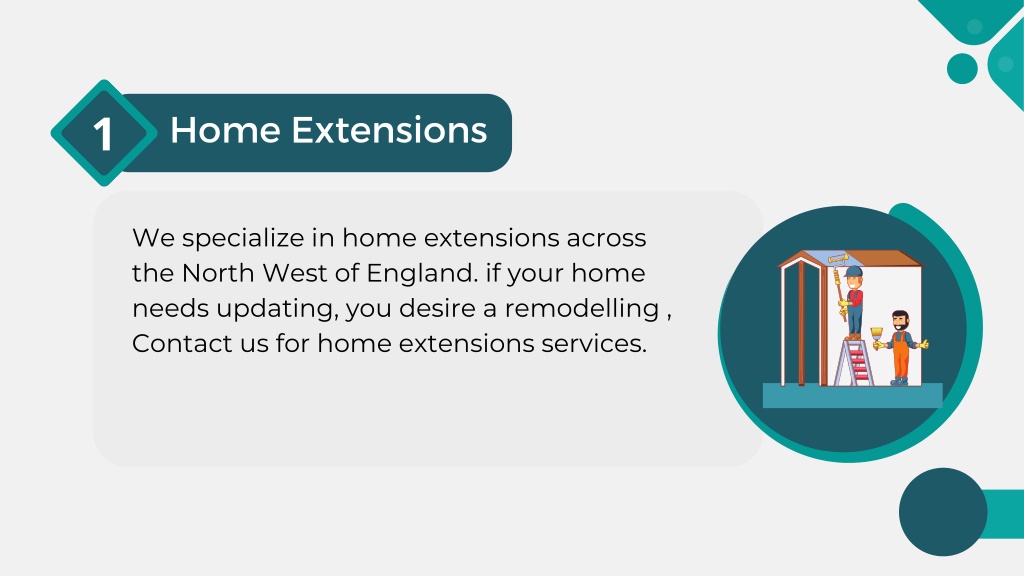 1 Home Extensions

We specialize in home extensions across the North West of England. if your home needs updating, you desire a remodelling , Contact us for home extensions services.